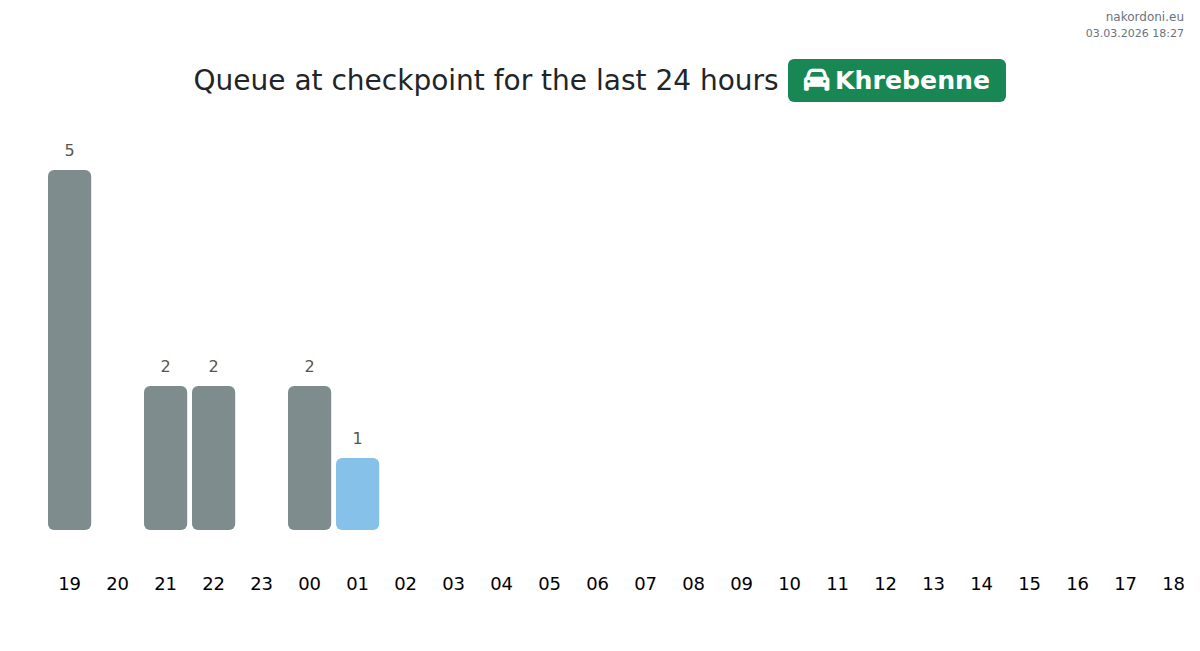 nakordoni.eu
03.03.2026 18:27

Queue at checkpoint for the last 24 hours Khrebenne

5

2 2

2

1

19 20 21 22 23 00 01 02 03 04 05 06 07 08 09 10 11 12 13 14 15 16 17 18